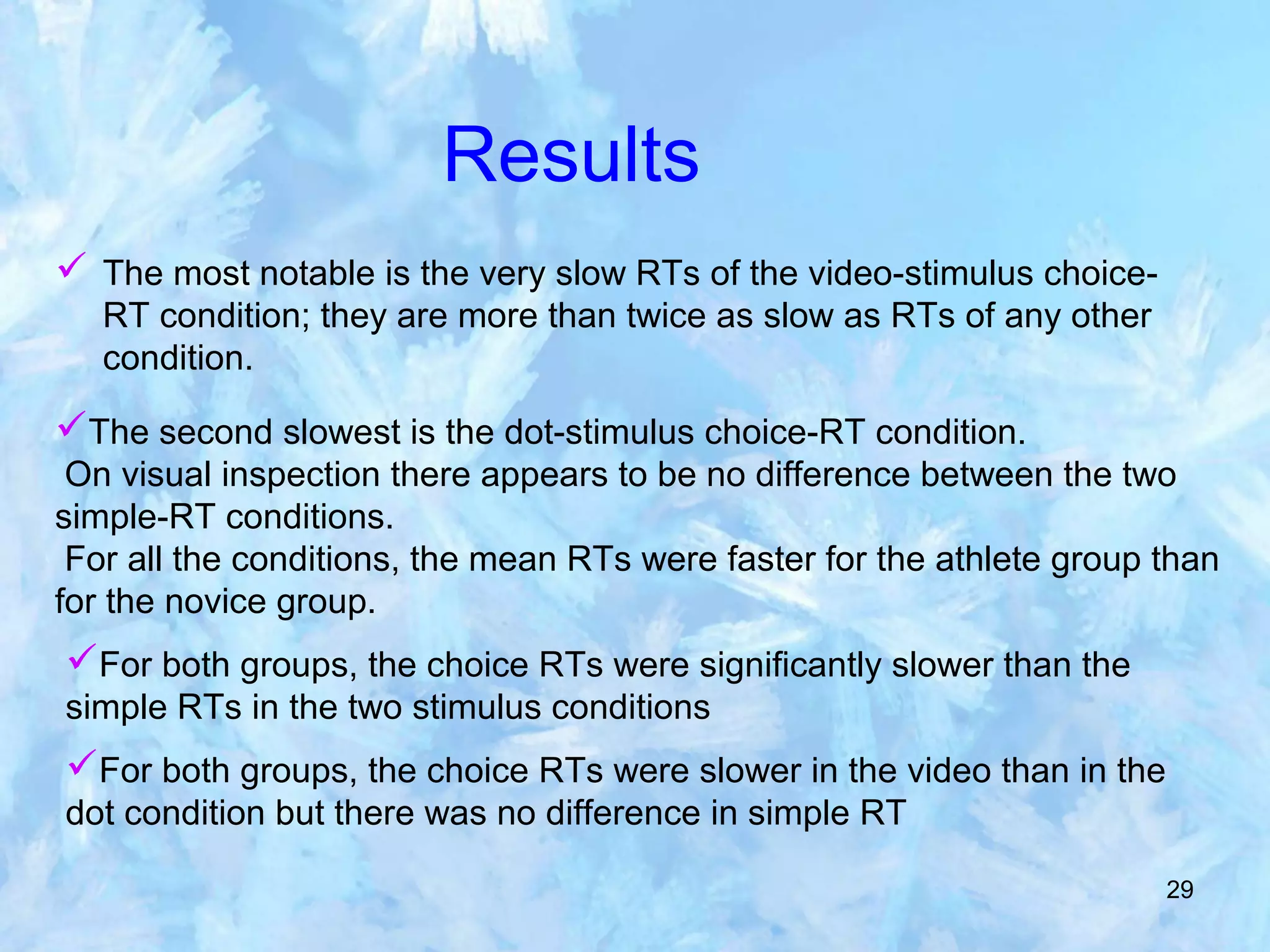 Results

✓ The most notable is the very slow RTs of the video-stimulus choice-RT condition; they are more than twice as slow as RTs of any other condition.

✓The second slowest is the dot-stimulus choice-RT condition.
On visual inspection there appears to be no difference between the two simple-RT conditions.
For all the conditions, the mean RTs were faster for the athlete group than for the novice group.

✓For both groups, the choice RTs were significantly slower than the simple RTs in the two stimulus conditions

✓For both groups, the choice RTs were slower in the video than in the dot condition but there was no difference in simple RT

29